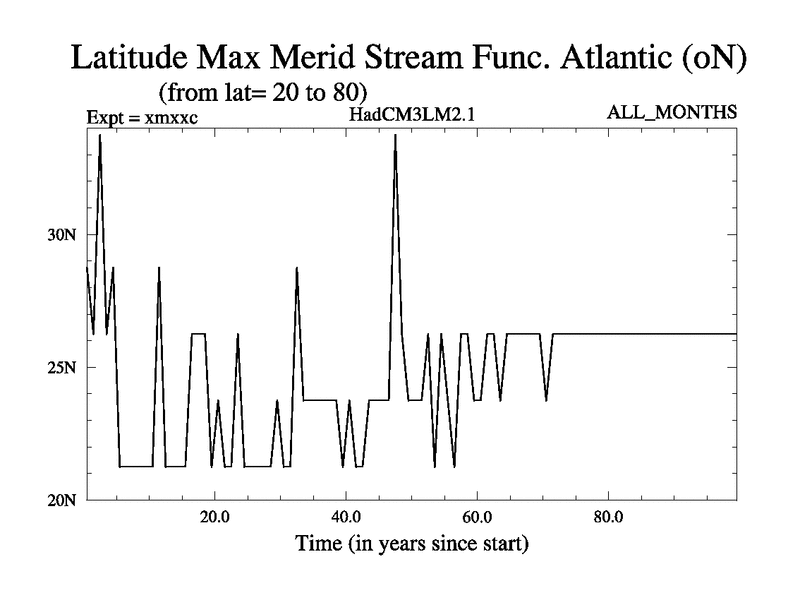 Latitude Max Merid Stream Func. Atlantic (oN)
(from lat= 20 to 80)

Expt = xmxxc
HadCM3LM2.1
ALL_MONTHS

30N
25N
20N

20.0
40.0
60.0
80.0

Time (in years since start)